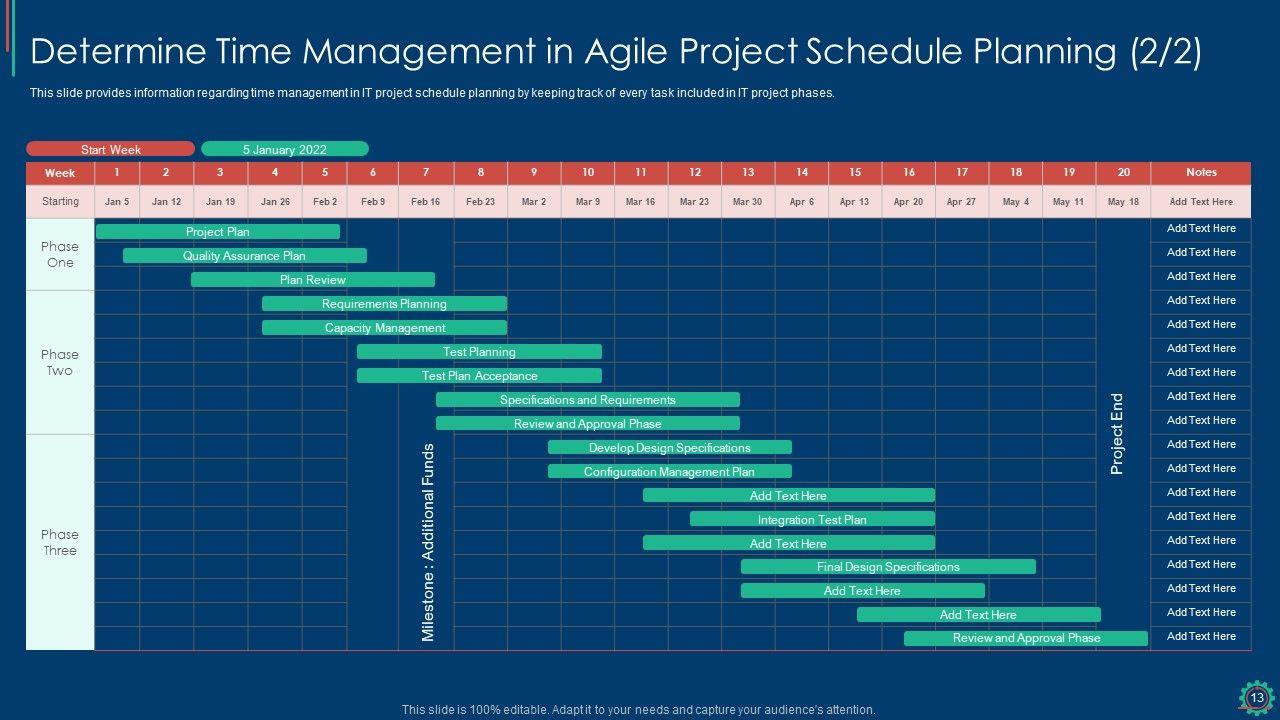 Determine Time Management in Agile Project Schedule Planning (2/2)

This slide provides information regarding time management in IT project schedule planning by keeping track of every task included in IT project phases.

Start Week
5 January 2022

| Week | 1 | 2 | 3 | 4 | 5 | 6 | 7 | 8 | 9 | 10 | 11 | 12 | 13 | 14 | 15 | 16 | 17 | 18 | 19 | 20 | Notes |
|---|---|---|---|---|---|---|---|---|---|---|---|---|---|---|---|---|---|---|---|---|---|
| Starting | Jan 5 | Jan 12 | Jan 19 | Jan 26 | Feb 2 | Feb 9 | Feb 16 | Feb 23 | Mar 2 | Mar 9 | Mar 16 | Mar 23 | Mar 30 | Apr 6 | Apr 13 | Apr 20 | Apr 27 | May 4 | May 11 | May 18 | Add Text Here |

Phase One
Project Plan
Quality Assurance Plan
Plan Review

Phase Two
Requirements Planning
Capacity Management
Test Planning
Test Plan Acceptance
Specifications and Requirements
Review and Approval Phase

Phase Three
Develop Design Specifications
Configuration Management Plan
Add Text Here
Integration Test Plan
Add Text Here
Final Design Specifications
Add Text Here
Add Text Here
Review and Approval Phase

Milestone : Additional Funds

Project End

Add Text Here
Add Text Here
Add Text Here
Add Text Here
Add Text Here
Add Text Here
Add Text Here
Add Text Here
Add Text Here
Add Text Here
Add Text Here
Add Text Here
Add Text Here
Add Text Here
Add Text Here
Add Text Here
Add Text Here
Add Text Here

This slide is 100% editable. Adapt it to your needs and capture your audience's attention.

13